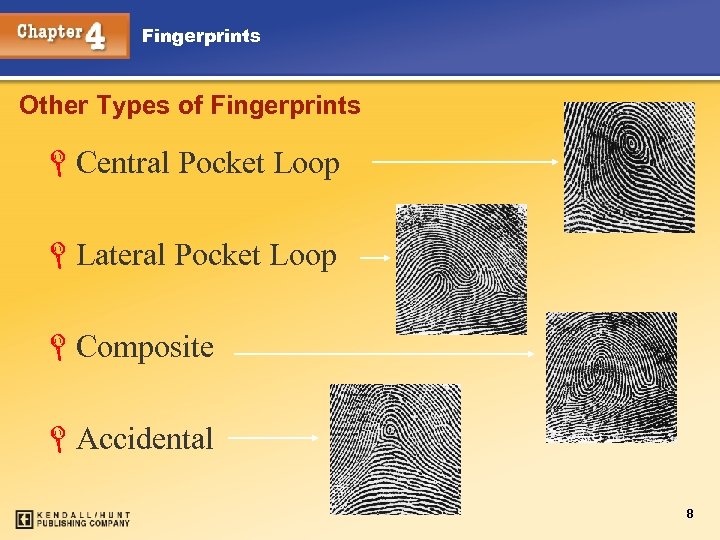 Chapter 4 Fingerprints

Other Types of Fingerprints

Central Pocket Loop

Lateral Pocket Loop

Composite

Accidental

KENDALL/HUNT PUBLISHING COMPANY

8